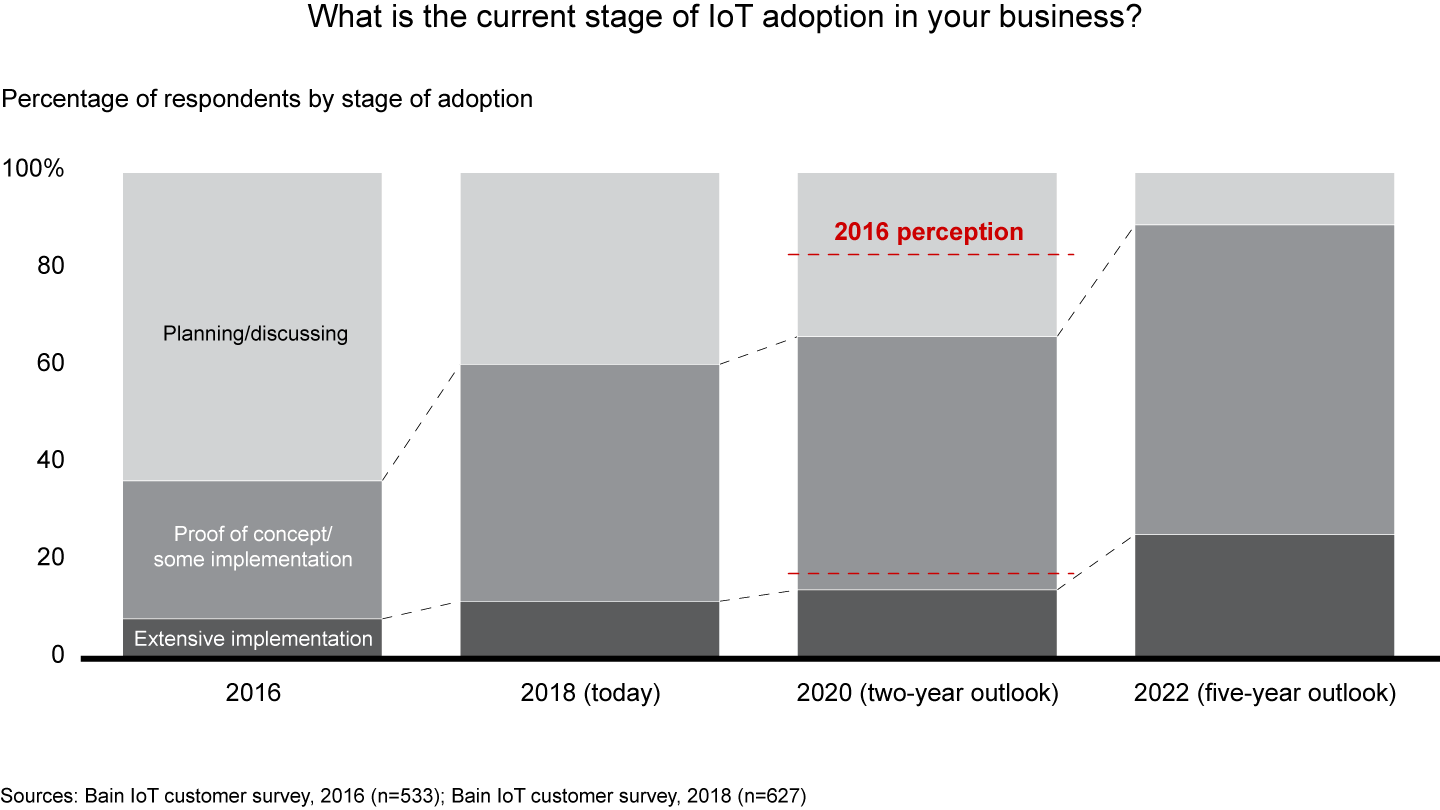 What is the current stage of IoT adoption in your business?

Percentage of respondents by stage of adoption

100%

80

60

40

20

0

Planning/discussing

Proof of concept/ some implementation

Extensive implementation

2016 perception

2016

2018 (today)

2020 (two-year outlook)

2022 (five-year outlook)

Sources: Bain IoT customer survey, 2016 (n=533); Bain IoT customer survey, 2018 (n=627)